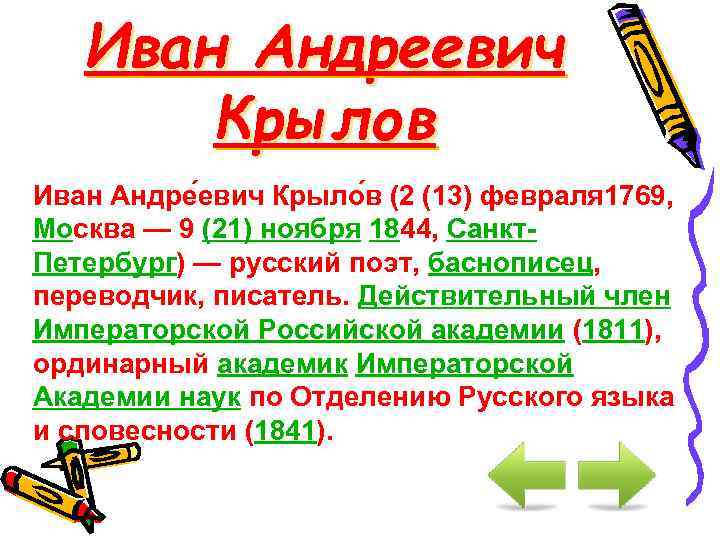 Иван Андреевич Крылов

Иван Андре́евич Крыло́в (2 (13) февраля1769, Москва — 9 (21) ноября 1844, Санкт-Петербург) — русский поэт, баснописец, переводчик, писатель. Действительный член Императорской Российской академии (1811), ординарный академик Императорской Академии наук по Отделению Русского языка и словесности (1841).